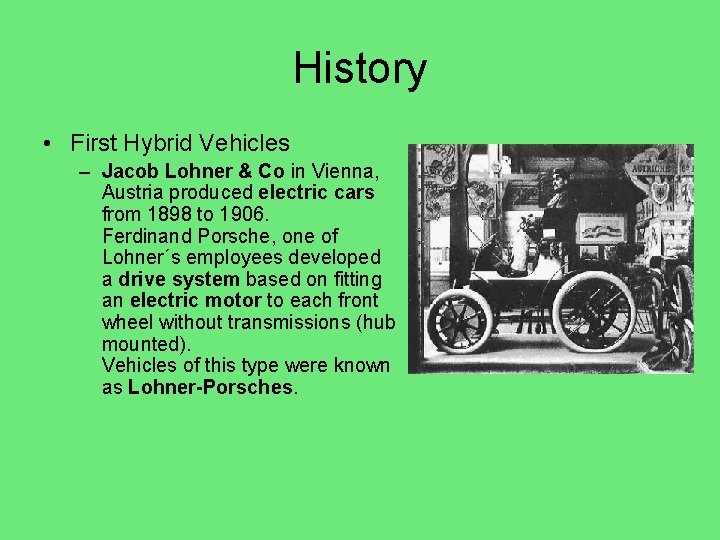 History

• First Hybrid Vehicles

– Jacob Lohner & Co in Vienna, Austria produced electric cars from 1898 to 1906.
Ferdinand Porsche, one of Lohner´s employees developed a drive system based on fitting an electric motor to each front wheel without transmissions (hub mounted).
Vehicles of this type were known as Lohner-Porsches.

AUTRICHE